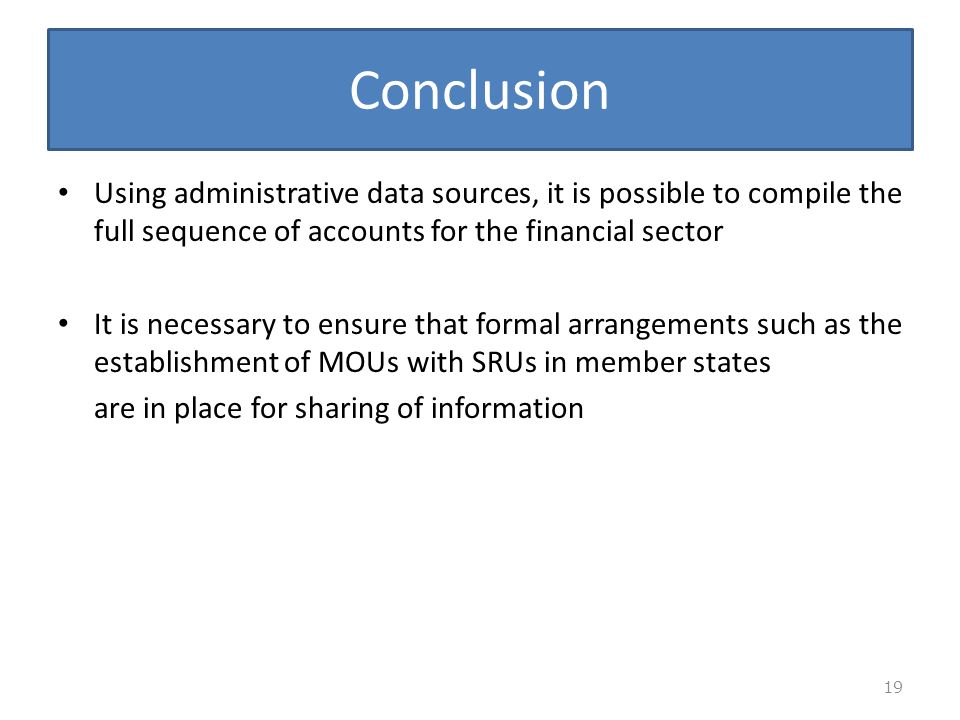 Conclusion

• Using administrative data sources, it is possible to compile the full sequence of accounts for the financial sector

• It is necessary to ensure that formal arrangements such as the establishment of MOUs with SRUs in member states

are in place for sharing of information

19